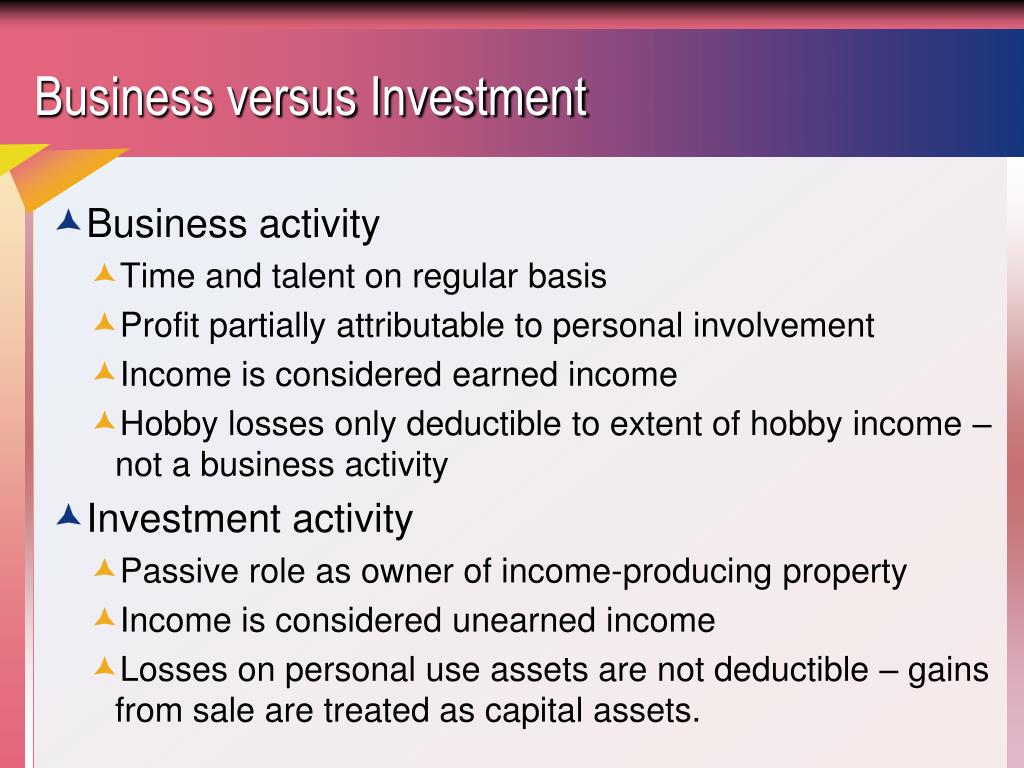 Business versus Investment

Business activity

Time and talent on regular basis

Profit partially attributable to personal involvement

Income is considered earned income

Hobby losses only deductible to extent of hobby income – not a business activity

Investment activity

Passive role as owner of income-producing property

Income is considered unearned income

Losses on personal use assets are not deductible – gains from sale are treated as capital assets.